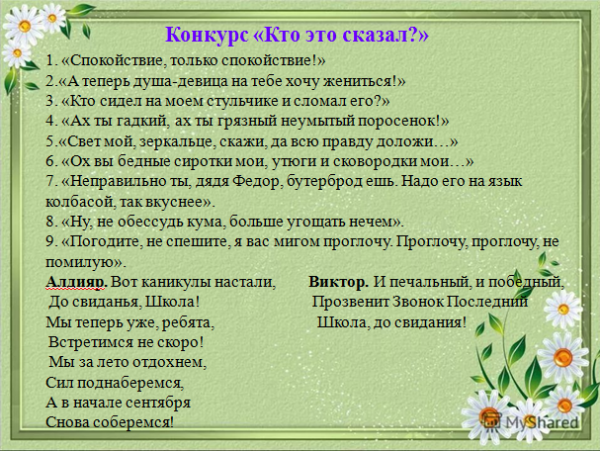 Конкурс «Кто это сказал?»

1. «Спокойствие, только спокойствие!»
2.«А теперь душа-девица на тебе хочу жениться!»
3. «Кто сидел на моем стульчике и сломал его?»
4. «Ах ты гадкий, ах ты грязный неумытый поросенок!»
5.«Свет мой, зеркальце, скажи, да всю правду доложи…»
6. «Ох вы бедные сиротки мои, утюги и сковородки мои…»
7. «Неправильно ты, дядя Федор, бутерброд ешь. Надо его на язык колбасой, так вкуснее».
8. «Ну, не обессудь кума, больше угощать нечем».
9. «Погодите, не спешите, я вас мигом проглочу. Проглочу, проглочу, не помилую».

Алдияр. Вот каникулы настали,
До свиданья, Школа!
Мы теперь уже, ребята,
Встретимся не скоро!
Мы за лето отдохнем,
Сил поднаберемся,
А в начале сентября
Снова соберемся!

Виктор. И печальный, и победный,
Прозвенит Звонок Последний
Школа, до свидания!

MyShared